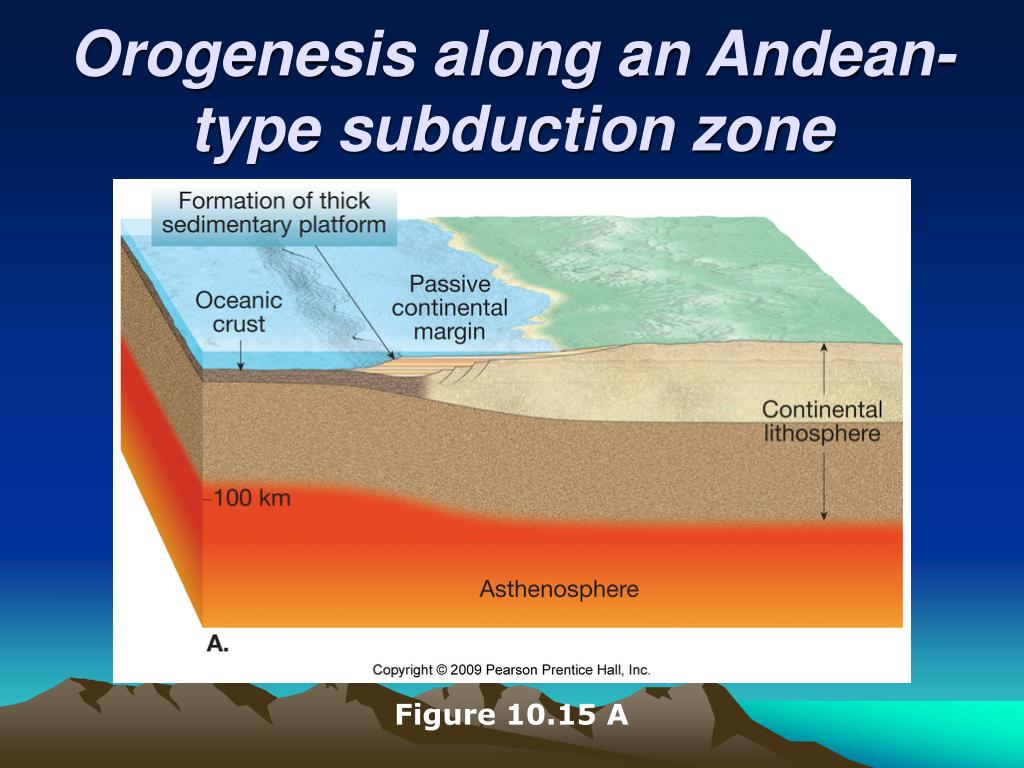 Orogenesis along an Andean-type subduction zone

Formation of thick sedimentary platform

Oceanic crust

Passive continental margin

Continental lithosphere

100 km

Asthenosphere

A.

Copyright © 2009 Pearson Prentice Hall, Inc.

Figure 10.15 A